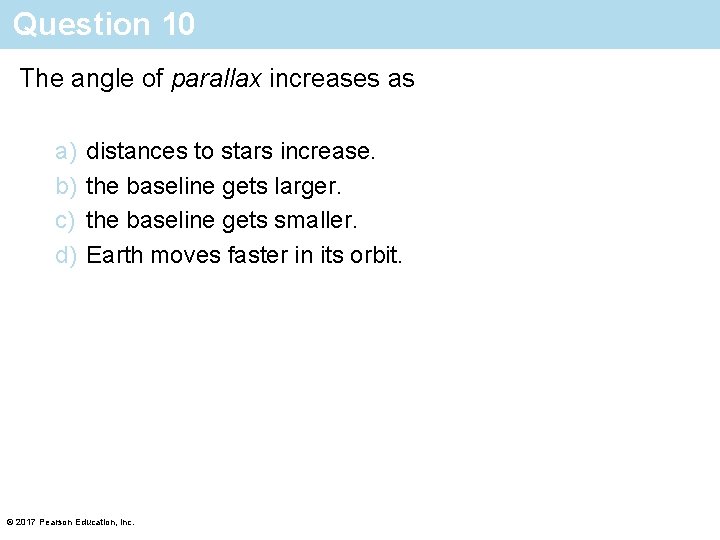 Question 10

The angle of parallax increases as

a) distances to stars increase.
b) the baseline gets larger.
c) the baseline gets smaller.
d) Earth moves faster in its orbit.

© 2017 Pearson Education, Inc.